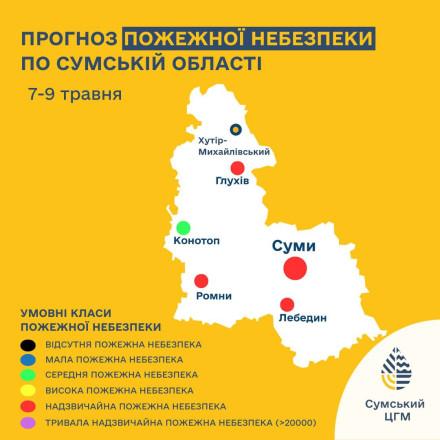 ПРОГНОЗ ПОЖЕЖНОЇ НЕБЕЗПЕКИ ПО СУМСЬКІЙ ОБЛАСТІ

7-9 травня

Хутір-Михайлівський

Глухів

Конотоп

Суми

Ромни

Лебедин

УМОВНІ КЛАСИ ПОЖЕЖНОЇ НЕБЕЗПЕКИ

ВІДСУТНЯ ПОЖЕЖНА НЕБЕЗПЕКА

МАЛА ПОЖЕЖНА НЕБЕЗПЕКА

СЕРЕДНЯ ПОЖЕЖНА НЕБЕЗПЕКА

ВИСОКА ПОЖЕЖНА НЕБЕЗПЕКА

НАДЗВИЧАЙНА ПОЖЕЖНА НЕБЕЗПЕКА

ТРИВАЛА НАДЗВИЧАЙНА ПОЖЕЖНА НЕБЕЗПЕКА (>20000)

Сумський ЦГМ